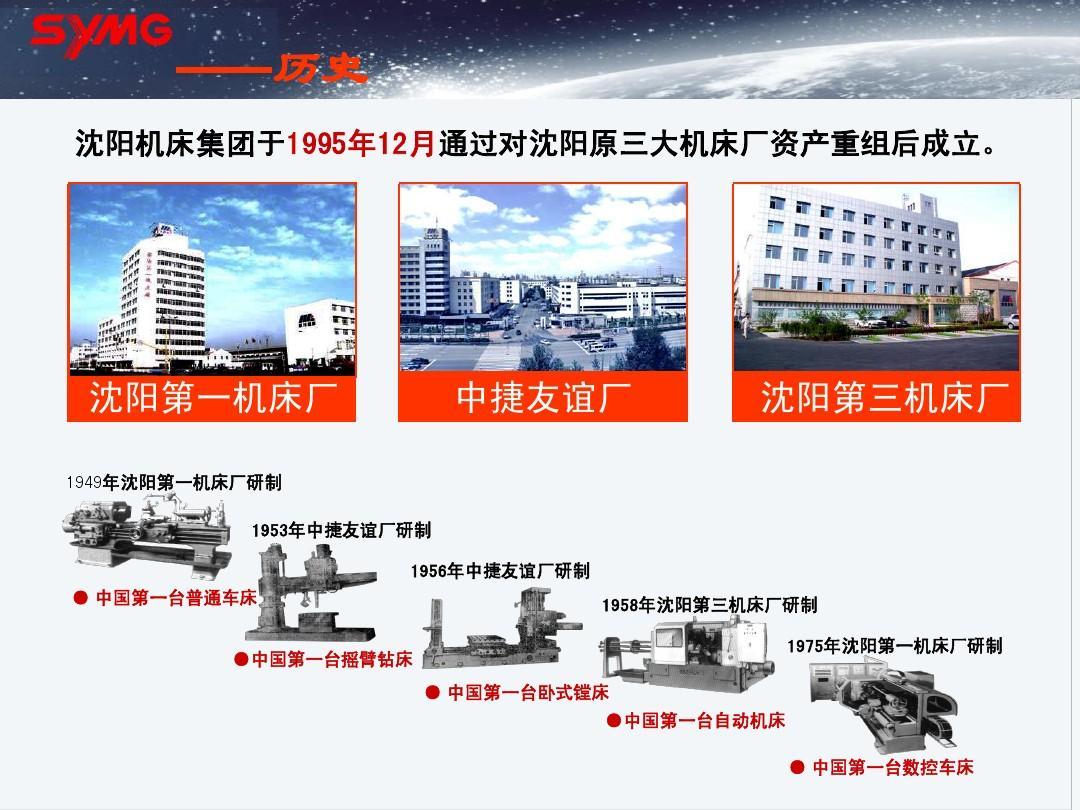 SYMG ——历史

沈阳机床集团于1995年12月通过对沈阳原三大机床厂资产重组后成立。

沈阳第一机床厂

中捷友谊厂

沈阳第三机床厂

1949年沈阳第一机床厂研制

● 中国第一台普通车床

1953年中捷友谊厂研制

●中国第一台摇臂钻床

1956年中捷友谊厂研制

● 中国第一台卧式镗床

1958年沈阳第三机床厂研制

●中国第一台自动机床

1975年沈阳第一机床厂研制

● 中国第一台数控车床